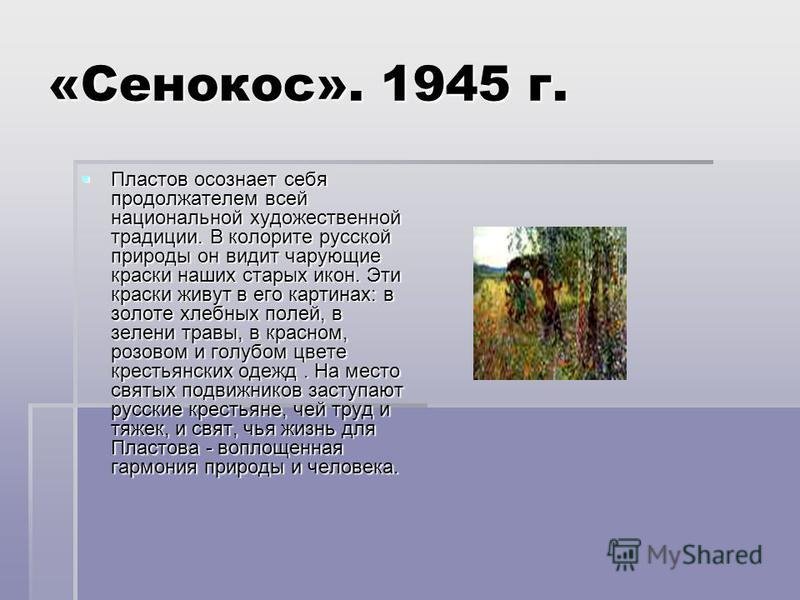 «Сенокос». 1945 г.

Пластов осознает себя продолжателем всей национальной художественной традиции. В колорите русской природы он видит чарующие краски наших старых икон. Эти краски живут в его картинах: в золоте хлебных полей, в зелени травы, в красном, розовом и голубом цвете крестьянских одежд . На место святых подвижников заступают русские крестьяне, чей труд и тяжек, и свят, чья жизнь для Пластова - воплощенная гармония природы и человека.

MyShared